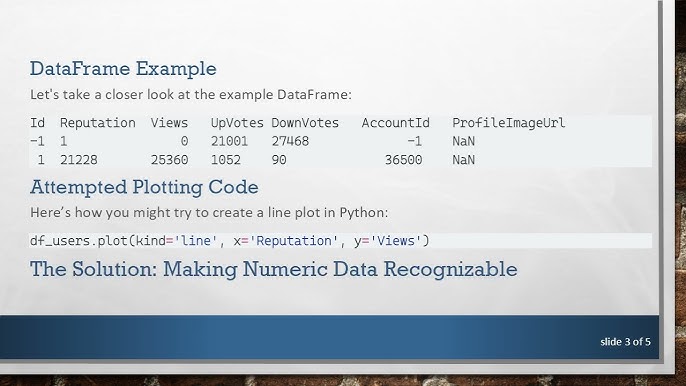 DataFrame Example

Let's take a closer look at the example DataFrame:

| Id | Reputation | Views | UpVotes | DownVotes | AccountId | ProfileImageUrl |
|---|---|---|---|---|---|---|
| -1 | 1 | 0 | 21001 | 27468 | -1 | NaN |
| 1 | 21228 | 25360 | 1052 | 90 | 36500 | NaN |

Attempted Plotting Code

Here's how you might try to create a line plot in Python:

df_users.plot(kind='line', x='Reputation', y='Views')

The Solution: Making Numeric Data Recognizable

slide 3 of 5